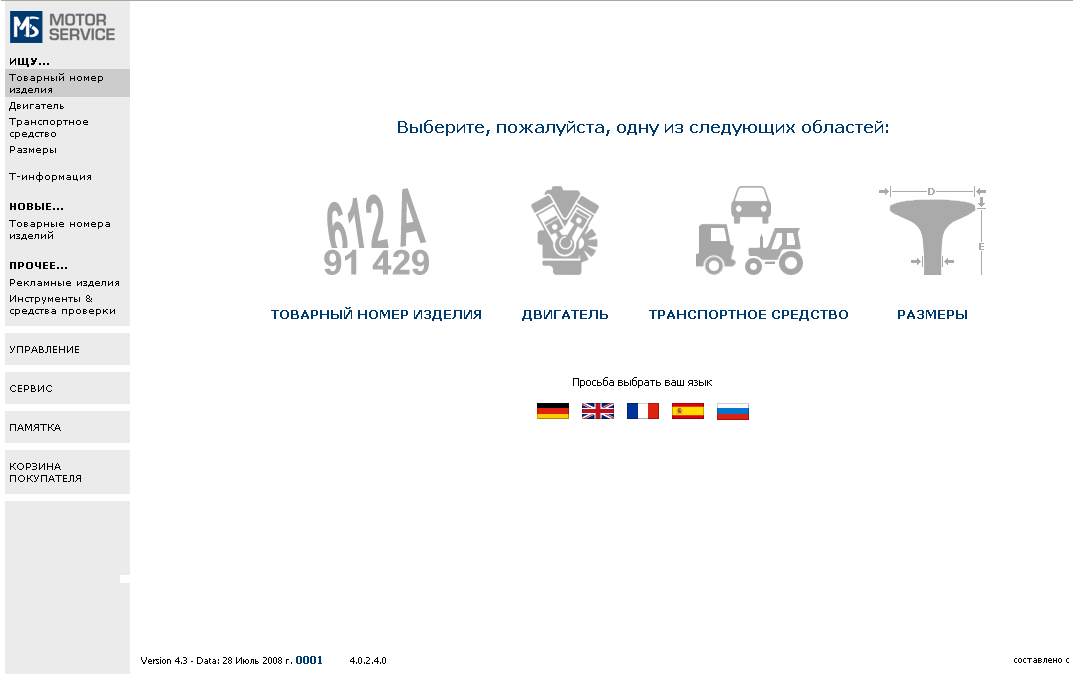 MS MOTOR SERVICE

ИЩУ...
Товарный номер изделия
Двигатель
Транспортное средство
Размеры

Т-информация

НОВЫЕ...
Товарные номера изделий

ПРОЧЕЕ...
Рекламные изделия
Инструменты & средства проверки

УПРАВЛЕНИЕ

СЕРВИС

ПАМЯТКА

КОРЗИНА ПОКУПАТЕЛЯ

Выберите, пожалуйста, одну из следующих областей:

612 A
91 429

D
E

ТОВАРНЫЙ НОМЕР ИЗДЕЛИЯ

ДВИГАТЕЛЬ

ТРАНСПОРТНОЕ СРЕДСТВО

РАЗМЕРЫ

Просьба выбрать ваш язык

Version 4.3 - Data: 28 Июль 2008 г. 0001 4.0.2.4.0

составлено с